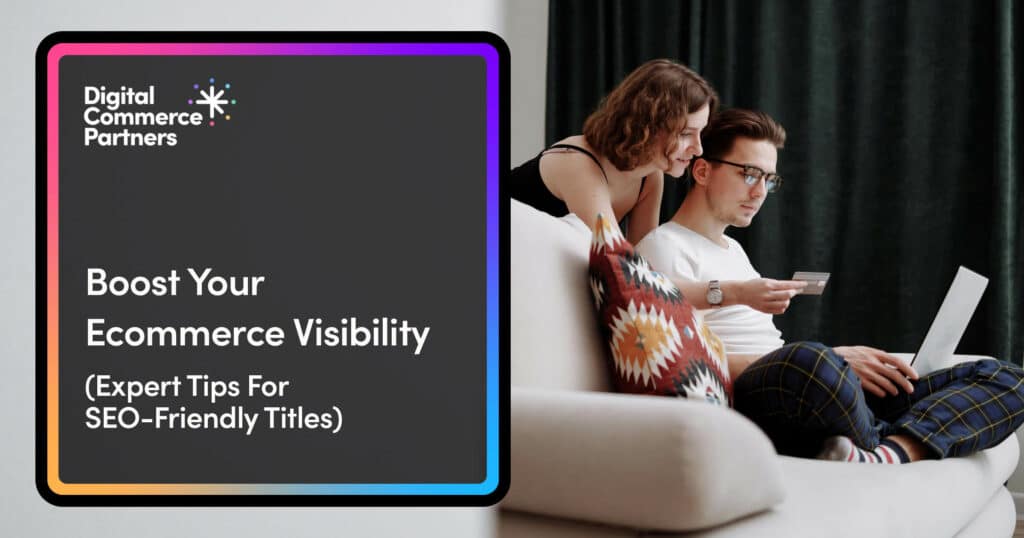 Digital Commerce Partners

Boost Your Ecommerce Visibility

(Expert Tips For SEO-Friendly Titles)